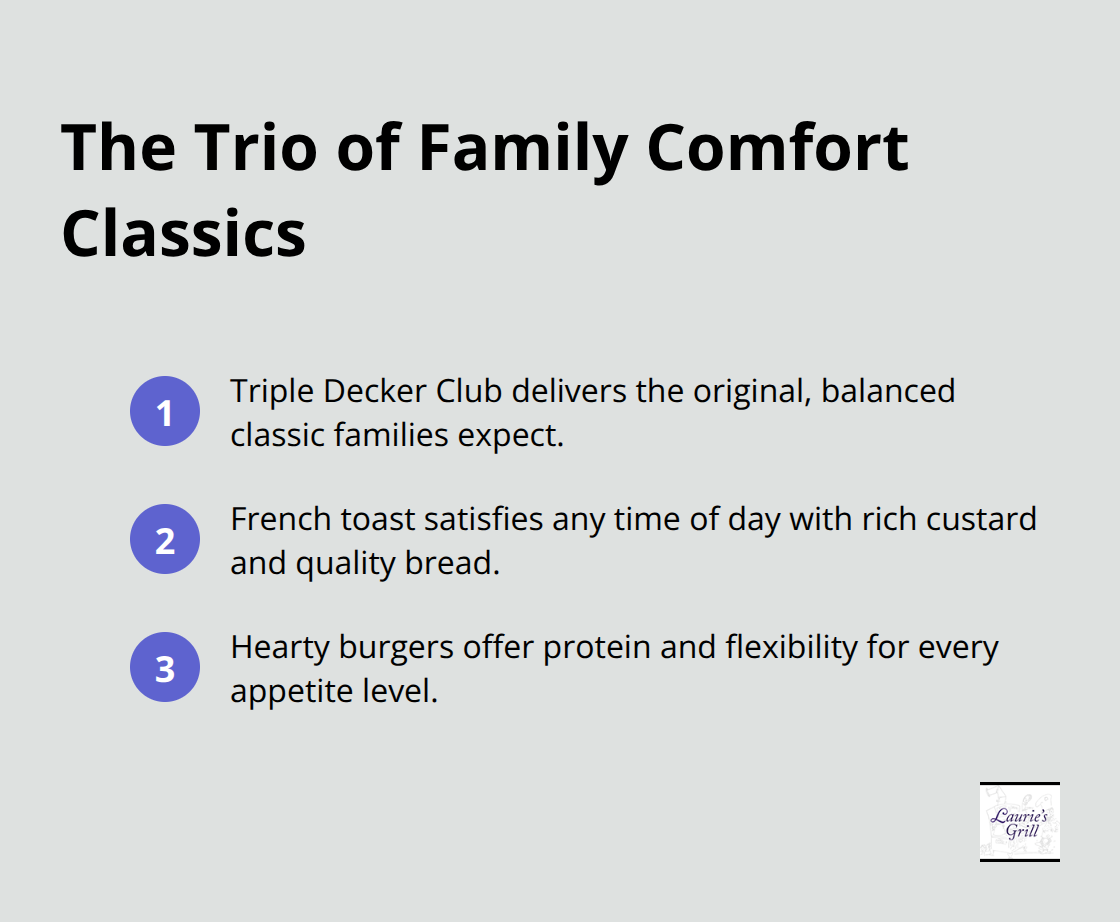 The Trio of Family Comfort Classics

1
Triple Decker Club delivers the original, balanced classic families expect.

2
French toast satisfies any time of day with rich custard and quality bread.

3
Hearty burgers offer protein and flexibility for every appetite level.

Laurie's Grill